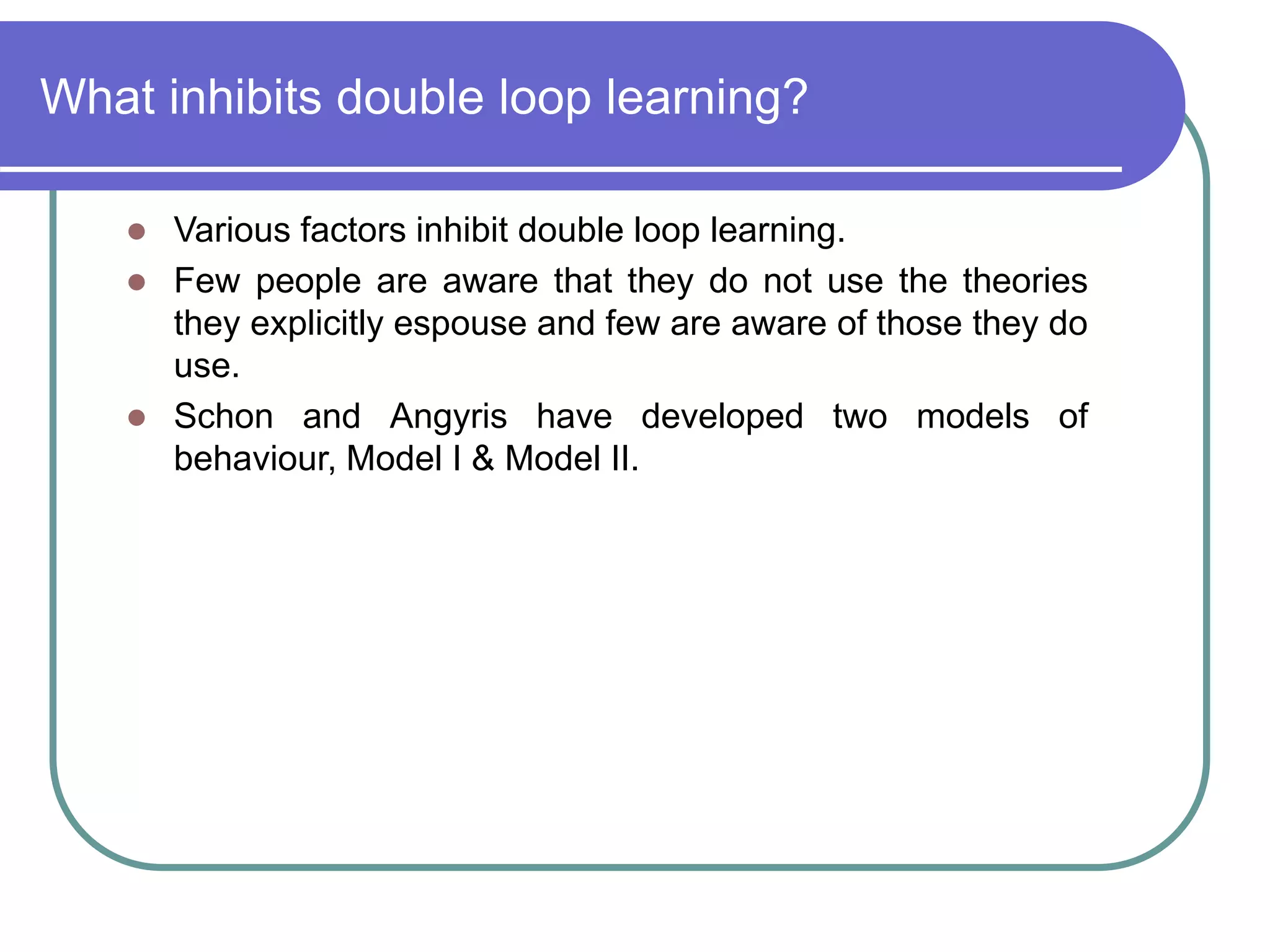 What inhibits double loop learning?

- Various factors inhibit double loop learning.
- Few people are aware that they do not use the theories they explicitly espouse and few are aware of those they do use.
- Schon and Angyris have developed two models of behaviour, Model I & Model II.